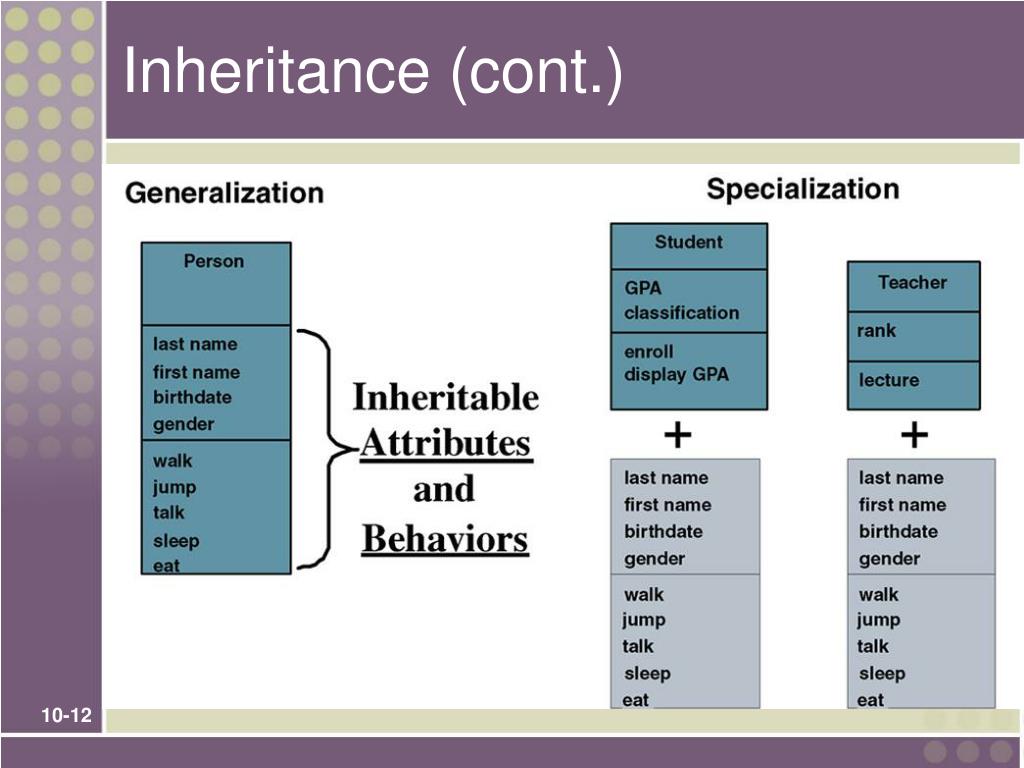 Inheritance (cont.)

Generalization

Person

last name
first name
birthdate
gender

walk
jump
talk
sleep
eat

Inheritable Attributes and Behaviors

Specialization

Student

GPA
classification

enroll
display GPA

+

last name
first name
birthdate
gender

walk
jump
talk
sleep
eat

Teacher

rank

lecture

+

last name
first name
birthdate
gender

walk
jump
talk
sleep
eat

10-12